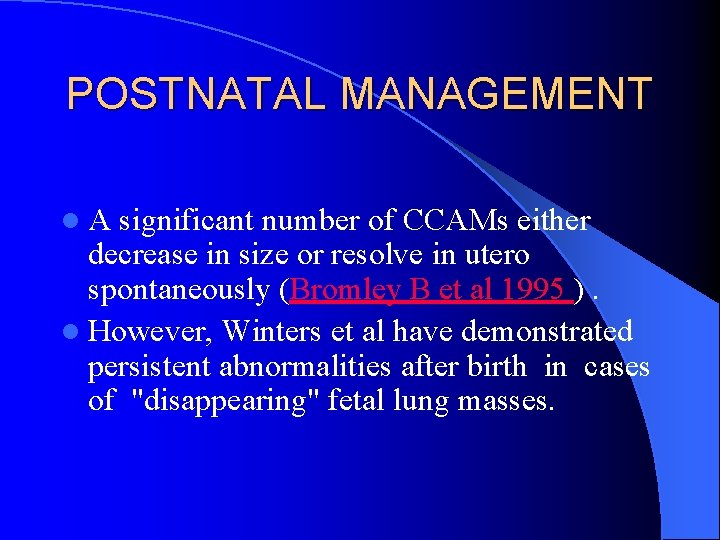 POSTNATAL MANAGEMENT

- A significant number of CCAMs either decrease in size or resolve in utero spontaneously (Bromley B et al 1995 ) .
- However, Winters et al have demonstrated persistent abnormalities after birth in cases of "disappearing" fetal lung masses.